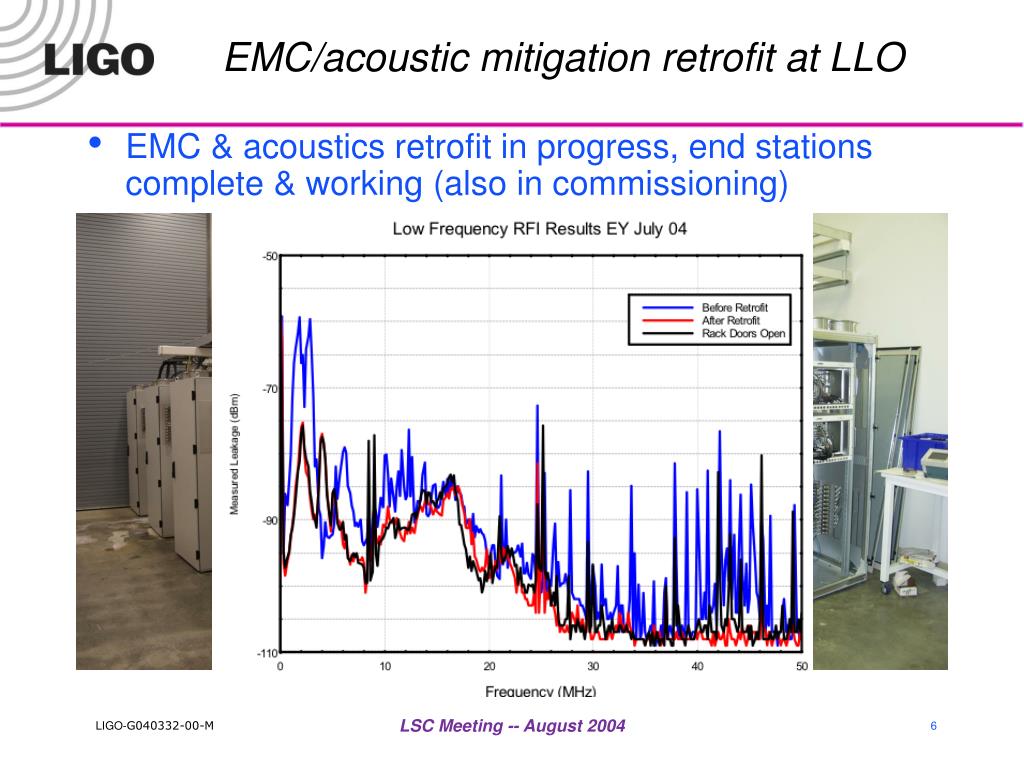 LIGO

EMC/acoustic mitigation retrofit at LLO

• EMC & acoustics retrofit in progress, end stations complete & working (also in commissioning)

Low Frequency RFI Results EY July 04

Before Retrofit
After Retrofit
Rack Doors Open

Measured Leakage (dBm)

-50
-70
-90
-110

0
10
20
30
40
50

Frequency (MHz)

LIGO-G040332-00-M

LSC Meeting -- August 2004

6